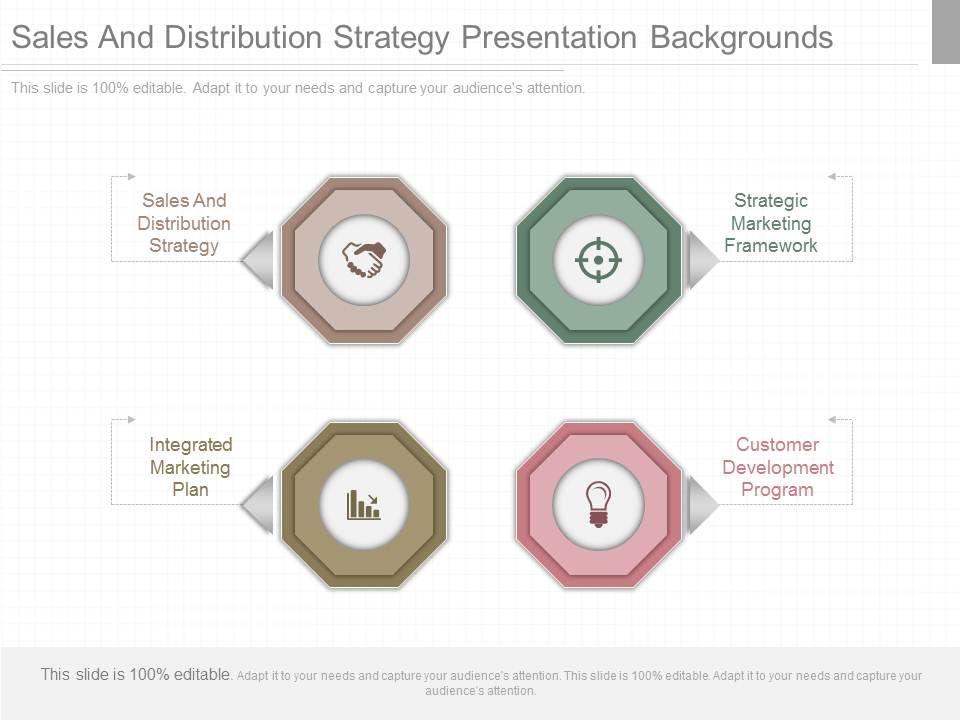 Sales And Distribution Strategy Presentation Backgrounds

This slide is 100% editable. Adapt it to your needs and capture your audience's attention.

Sales And Distribution Strategy

Strategic Marketing Framework

Integrated Marketing Plan

Customer Development Program

This slide is 100% editable. Adapt it to your needs and capture your audience's attention. This slide is 100% editable. Adapt it to your needs and capture your audience's attention.